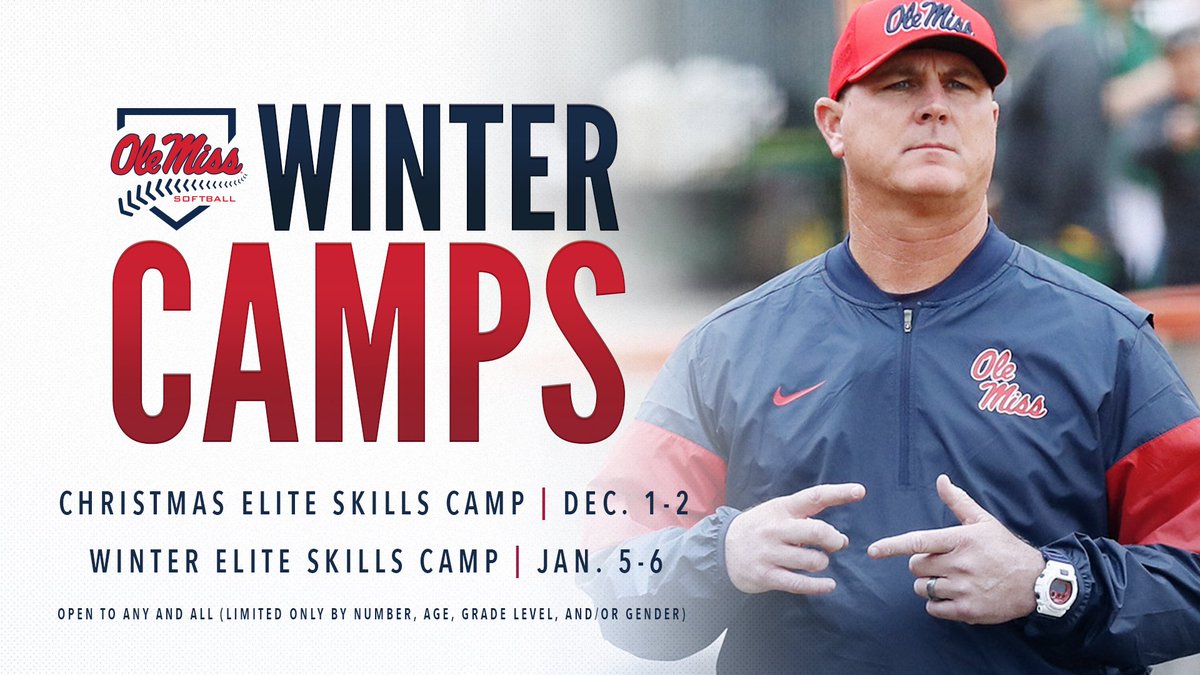 Ole Miss SOFTBALL

WINTER CAMPS

CHRISTMAS ELITE SKILLS CAMP | DEC. 1-2

WINTER ELITE SKILLS CAMP | JAN. 5-6

OPEN TO ANY AND ALL (LIMITED ONLY BY NUMBER, AGE, GRADE LEVEL, AND/OR GENDER)

Ole Miss

Ole Miss